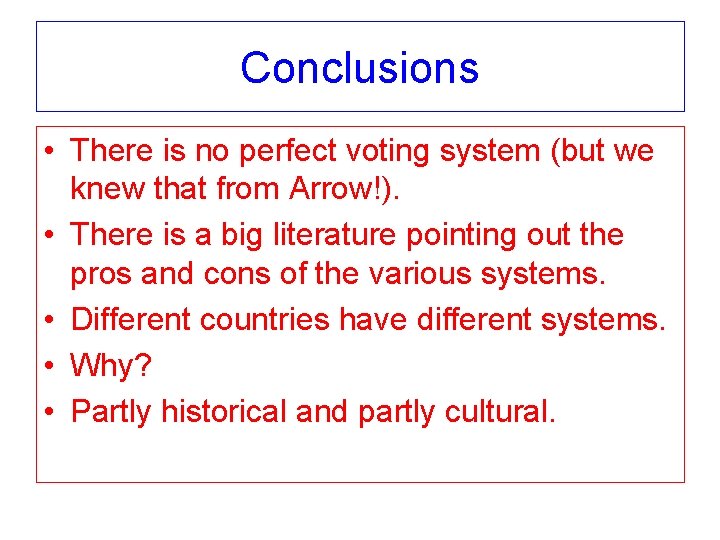 Conclusions

• There is no perfect voting system (but we knew that from Arrow!).
• There is a big literature pointing out the pros and cons of the various systems.
• Different countries have different systems.
• Why?
• Partly historical and partly cultural.